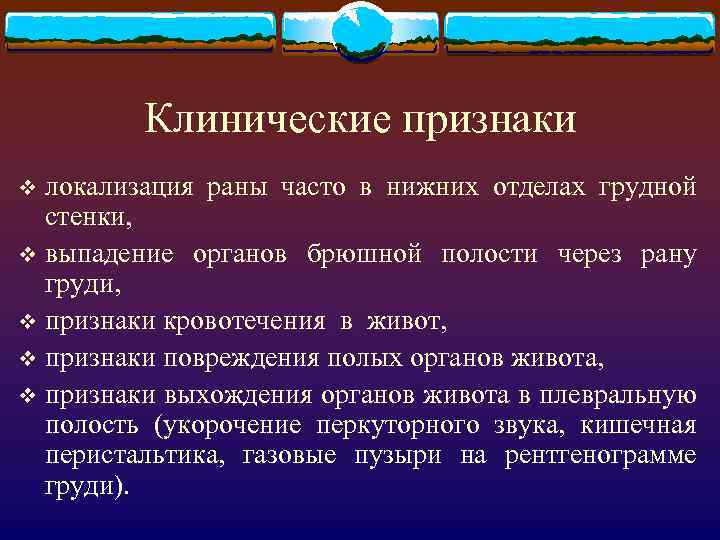 Клинические признаки

❖ локализация раны часто в нижних отделах грудной стенки,
❖ выпадение органов брюшной полости через рану груди,
❖ признаки кровотечения в живот,
❖ признаки повреждения полых органов живота,
❖ признаки выхождения органов живота в плевральную полость (укорочение перкуторного звука, кишечная перистальтика, газовые пузыри на рентгенограмме груди).